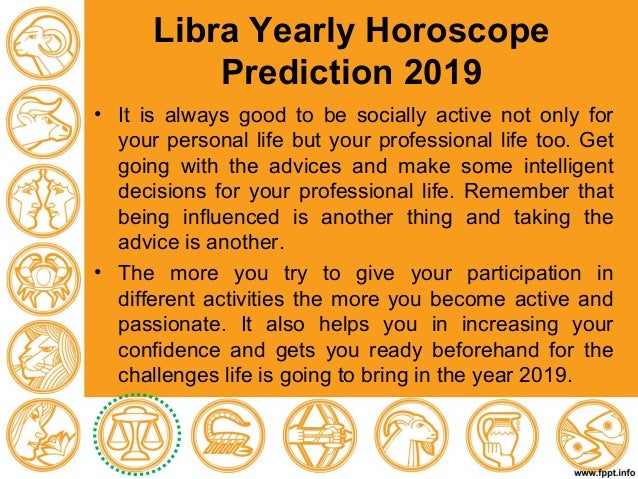 Libra Yearly Horoscope Prediction 2019

• It is always good to be socially active not only for your personal life but your professional life too. Get going with the advices and make some intelligent decisions for your professional life. Remember that being influenced is another thing and taking the advice is another.

• The more you try to give your participation in different activities the more you become active and passionate. It also helps you in increasing your confidence and gets you ready beforehand for the challenges life is going to bring in the year 2019.

www.fppt.info